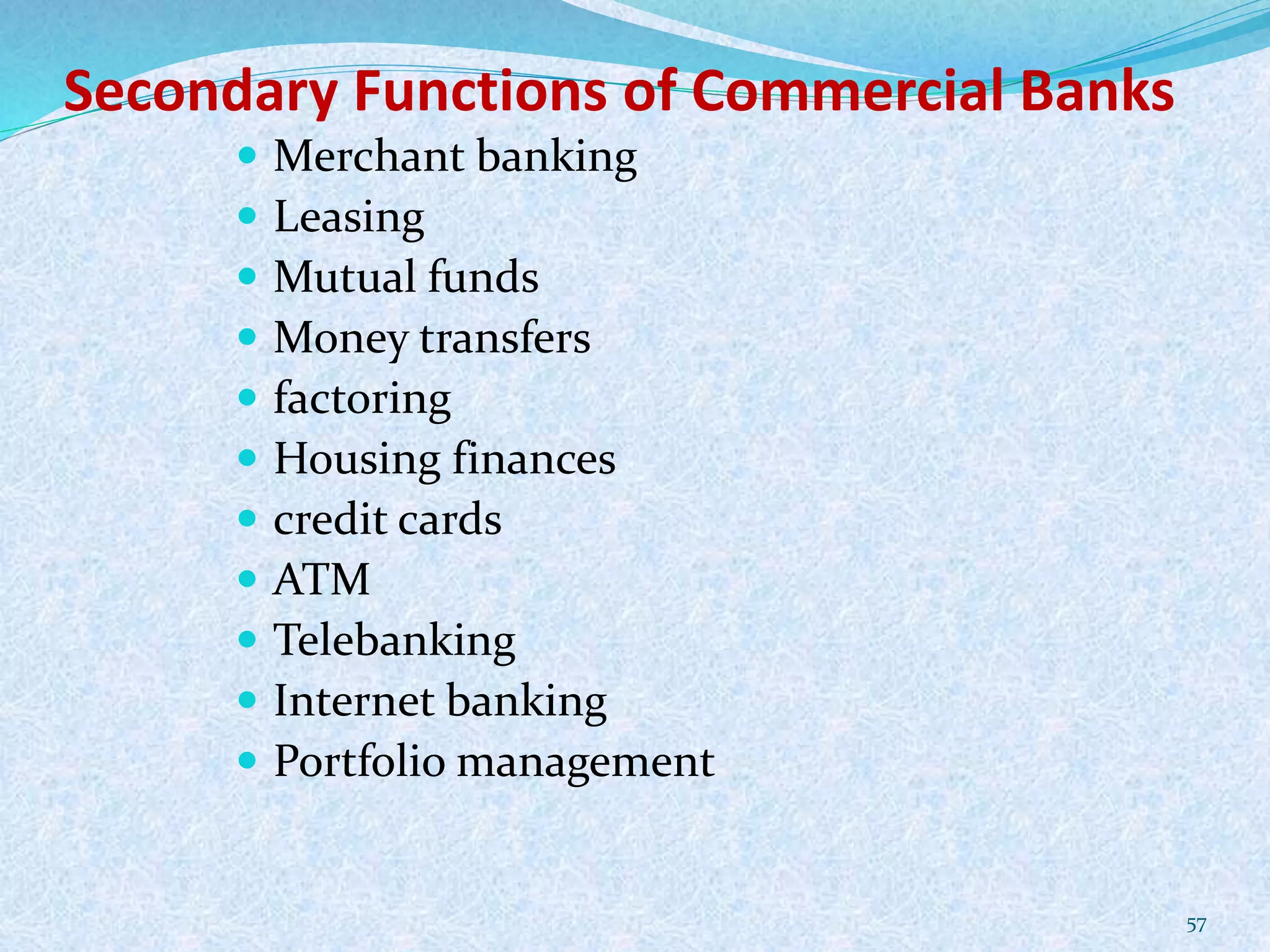 Secondary Functions of Commercial Banks

- Merchant banking
- Leasing
- Mutual funds
- Money transfers
- factoring
- Housing finances
- credit cards
- ATM
- Telebanking
- Internet banking
- Portfolio management

57